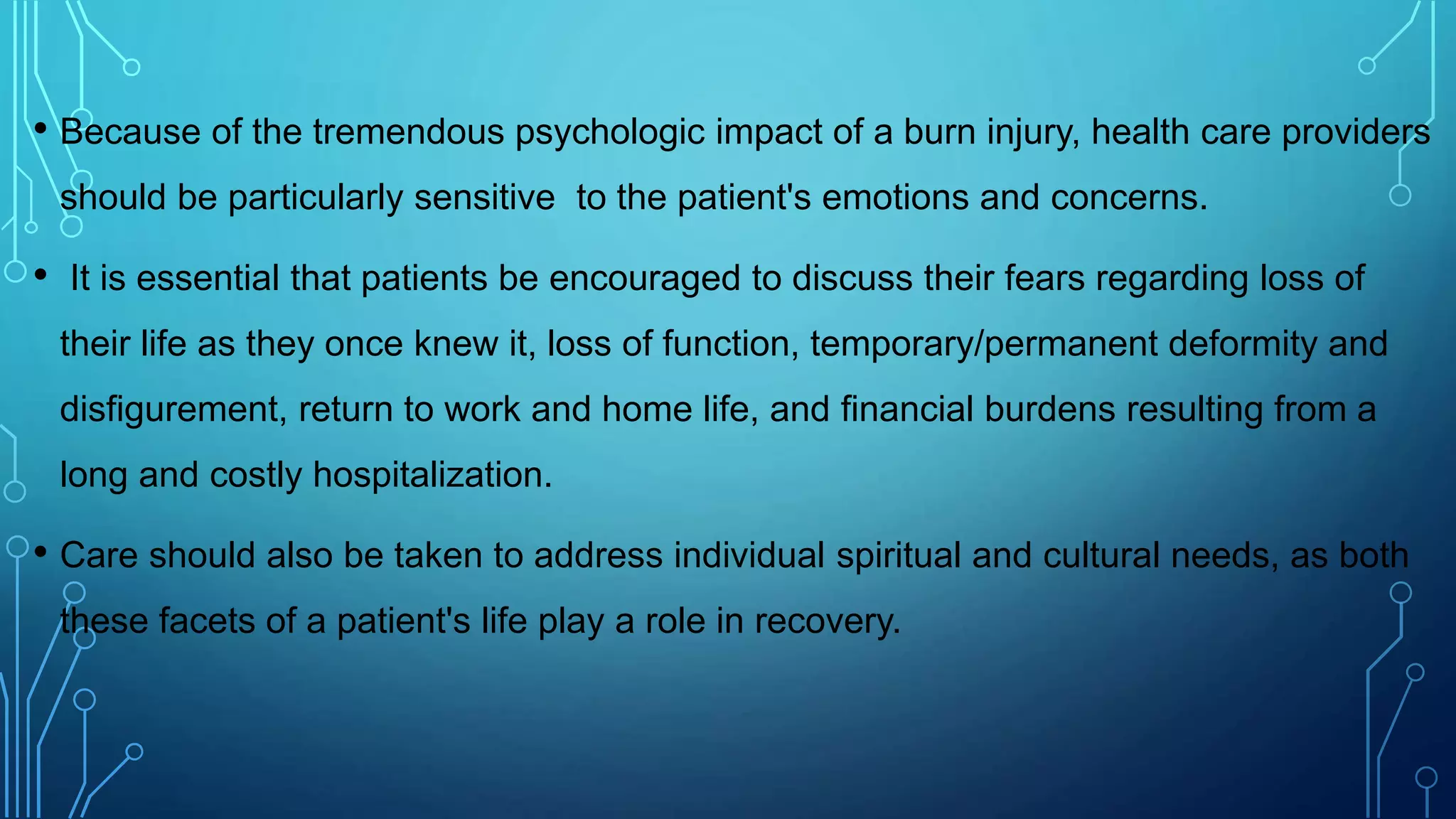 • Because of the tremendous psychologic impact of a burn injury, health care providers should be particularly sensitive  to the patient's emotions and concerns.

•  It is essential that patients be encouraged to discuss their fears regarding loss of their life as they once knew it, loss of function, temporary/permanent deformity and disfigurement, return to work and home life, and financial burdens resulting from a long and costly hospitalization.

• Care should also be taken to address individual spiritual and cultural needs, as both these facets of a patient's life play a role in recovery.